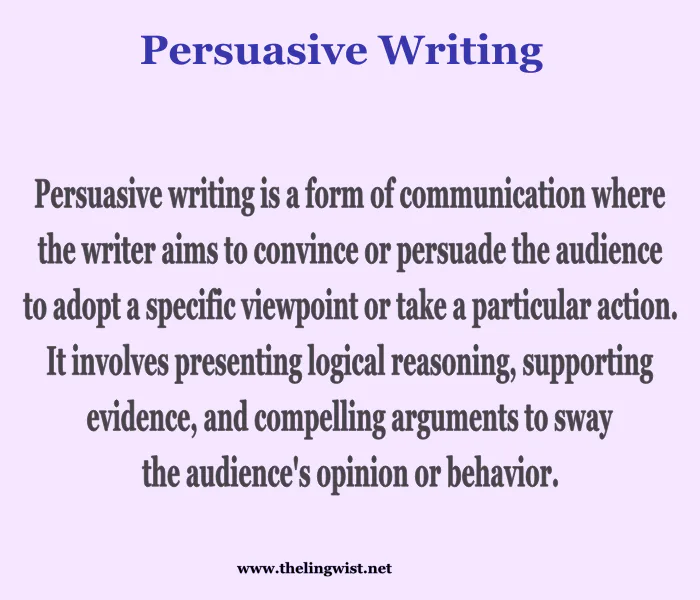 Persuasive Writing

Persuasive writing is a form of communication where the writer aims to convince or persuade the audience to adopt a specific viewpoint or take a particular action. It involves presenting logical reasoning, supporting evidence, and compelling arguments to sway the audience's opinion or behavior.

www.thelingwist.net